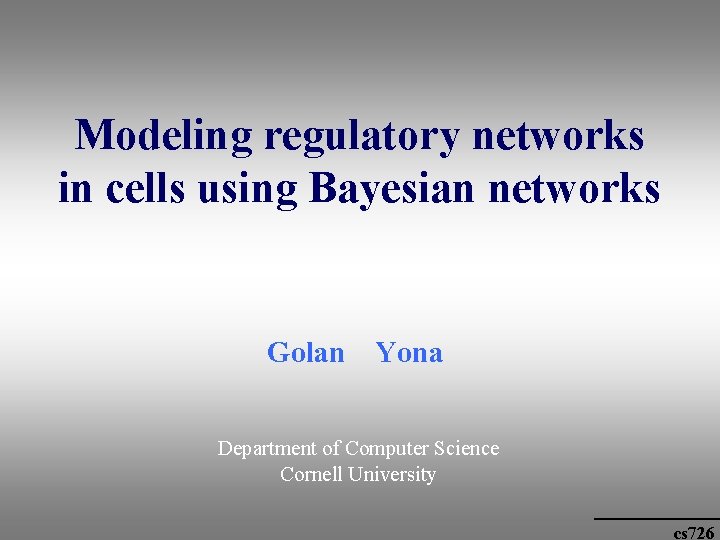 Modeling regulatory networks in cells using Bayesian networks

Golan Yona

Department of Computer Science
Cornell University

cs726